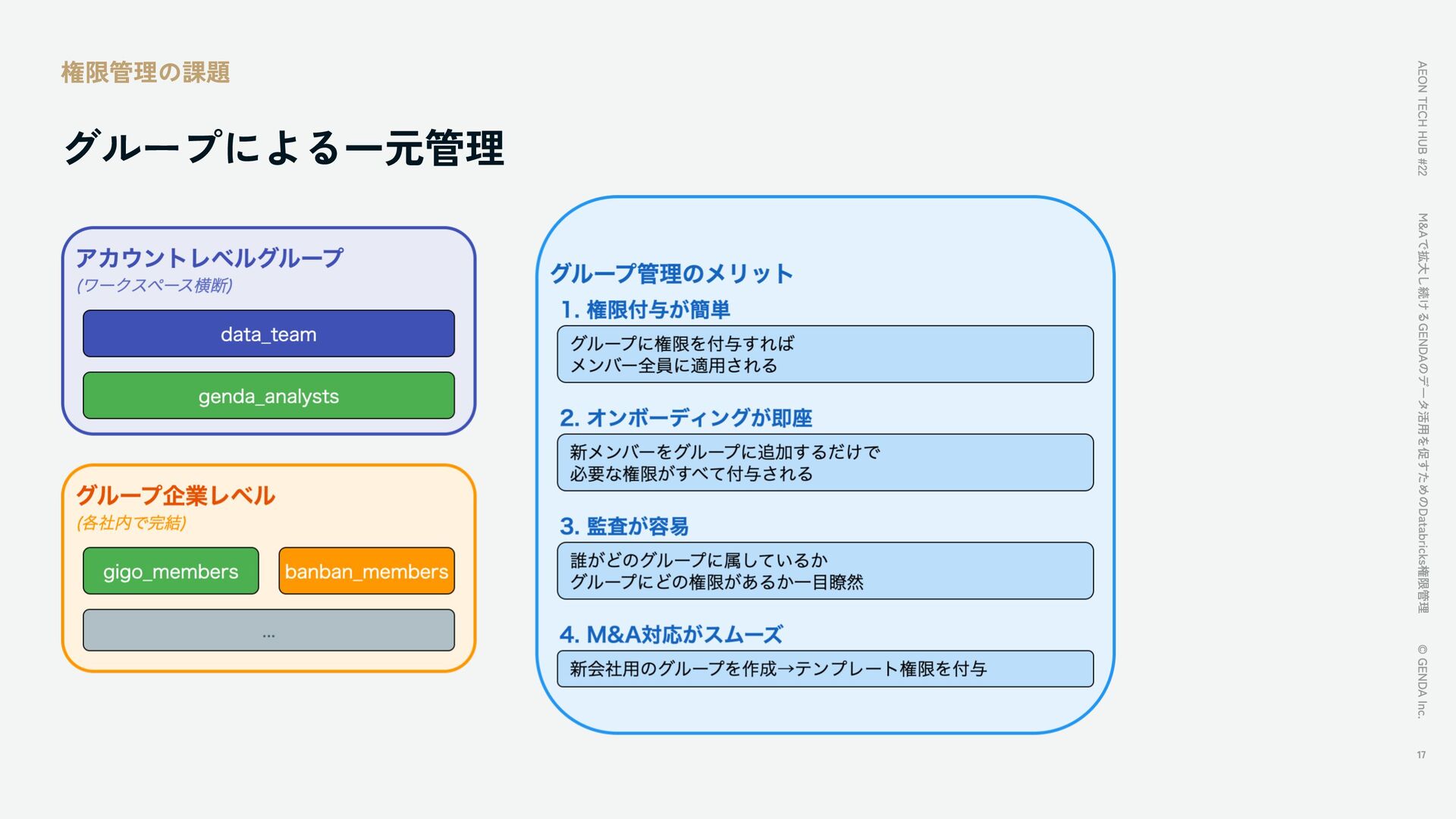 権限管理の課題

グループによる一元管理

アカウントレベルグループ
(ワークスペース横断)

data_team

genda_analysts

グループ企業レベル
(各社内で完結)

gigo_members

banban_members

...

グループ管理のメリット

1. 権限付与が簡単

グループに権限を付与すれば
メンバー全員に適用される

2. オンボーディングが即座

新メンバーをグループに追加するだけで
必要な権限がすべて付与される

3. 監査が容易

誰がどのグループに属しているか
グループにどの権限があるか一目瞭然

4. M&A対応がスムーズ

新会社用のグループを作成→テンプレート権限を付与

AEON TECH HUB #22

M&Aで拡大し続けるGENDAのデータ活用を促すためのDatabricks権限管理

© GENDA Inc.

17